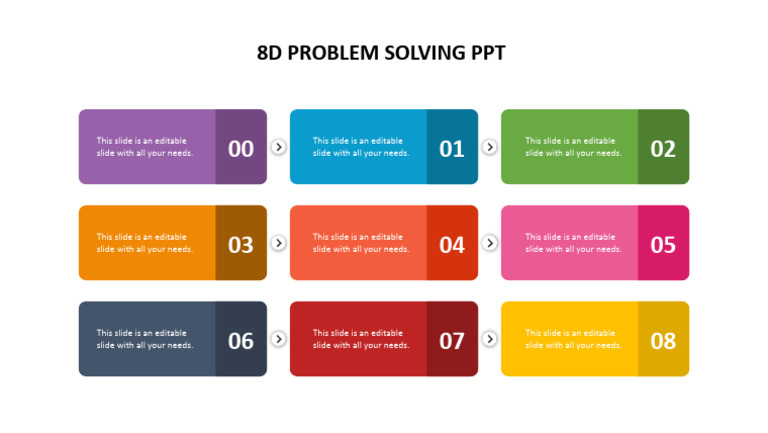 8D PROBLEM SOLVING PPT

This slide is an editable slide with all your needs.
00

This slide is an editable slide with all your needs.
01

This slide is an editable slide with all your needs.
02

This slide is an editable slide with all your needs.
03

This slide is an editable slide with all your needs.
04

This slide is an editable slide with all your needs.
05

This slide is an editable slide with all your needs.
06

This slide is an editable slide with all your needs.
07

This slide is an editable slide with all your needs.
08